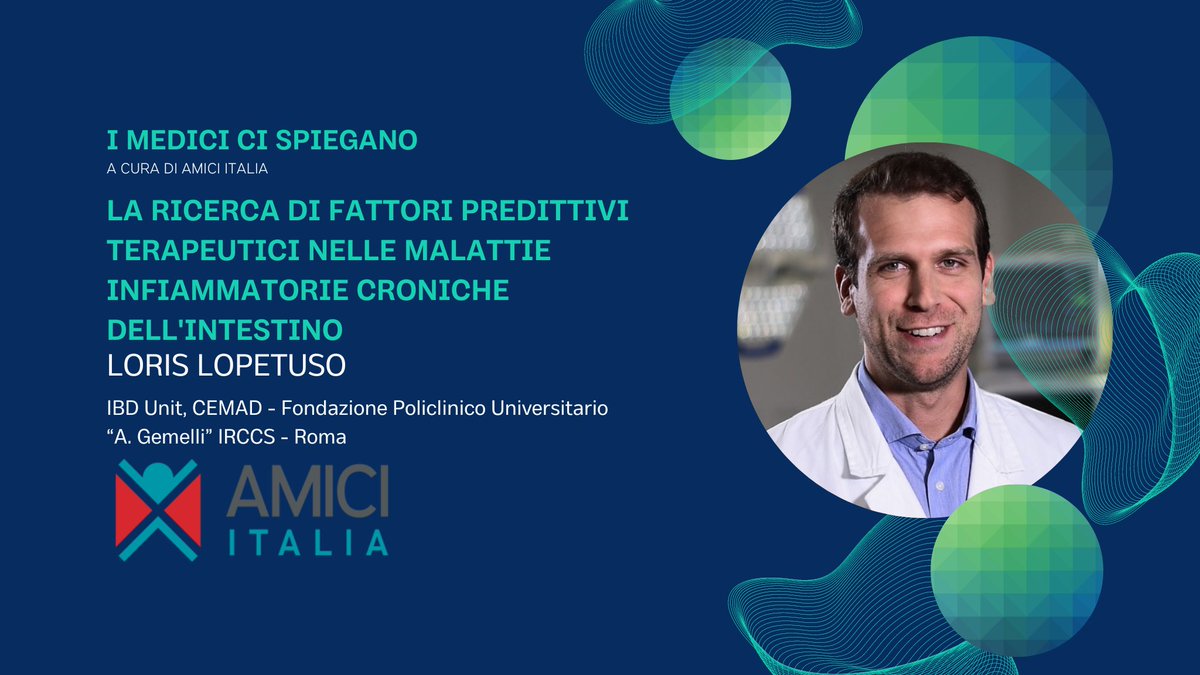 I MEDICI CI SPIEGANO
A CURA DI AMICI ITALIA

LA RICERCA DI FATTORI PREDITTIVI TERAPEUTICI NELLE MALATTIE INFIAMMATORIE CRONICHE DELL'INTESTINO

LORIS LOPETUSO

IBD Unit, CEMAD - Fondazione Policlinico Universitario "A. Gemelli" IRCCS - Roma

AMICI
ITALIA